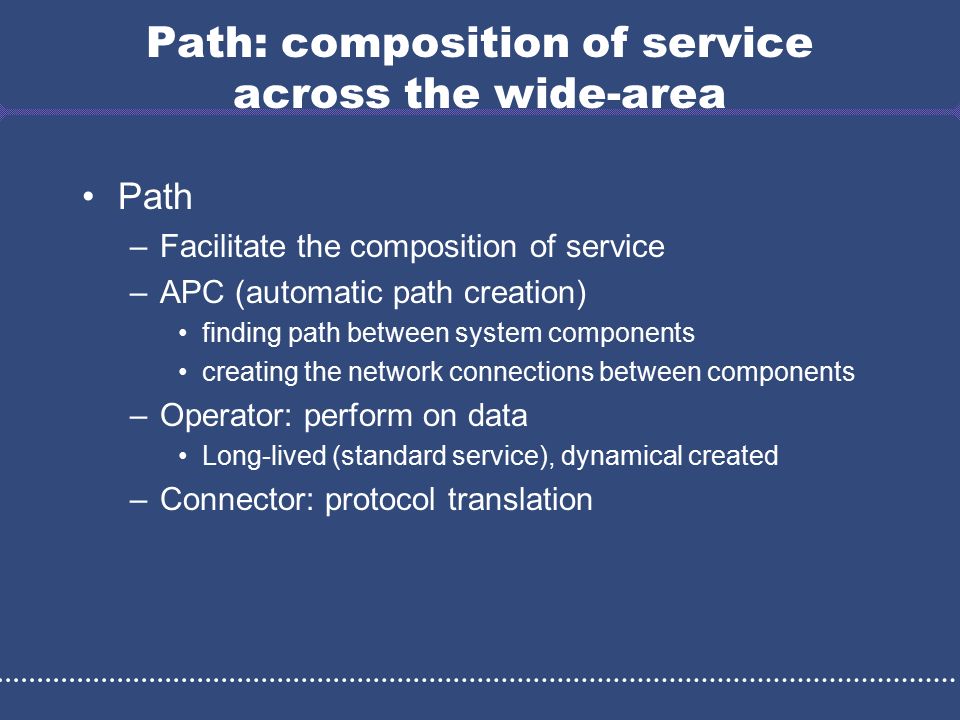 Path: composition of service across the wide-area

• Path
– Facilitate the composition of service
– APC (automatic path creation)
• finding path between system components
• creating the network connections between components
– Operator: perform on data
• Long-lived (standard service), dynamical created
– Connector: protocol translation